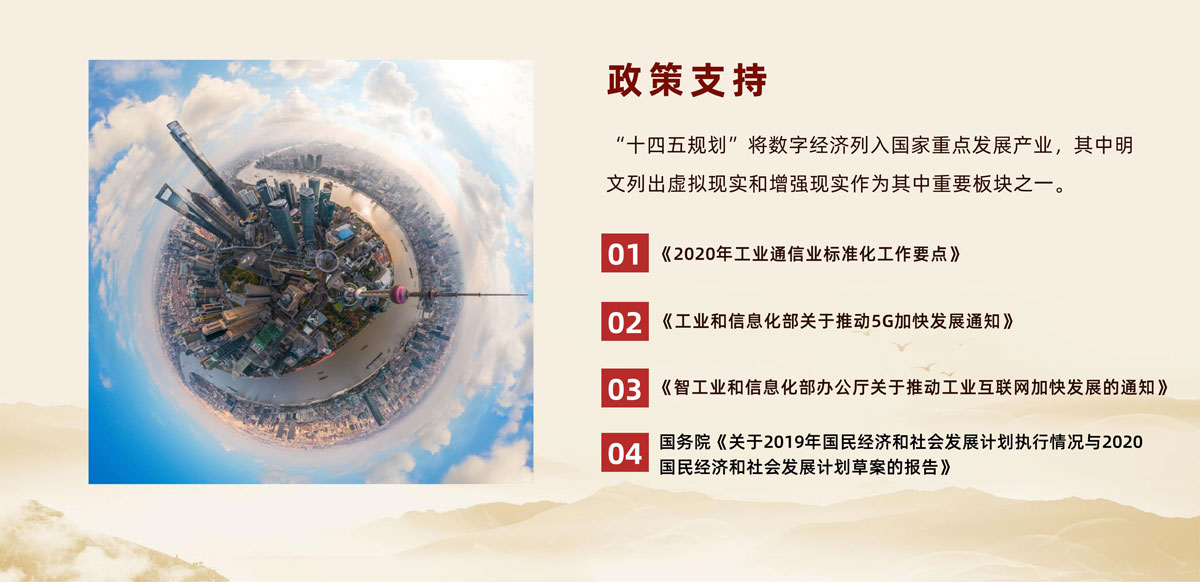 政策支持

“十四五规划”将数字经济列入国家重点发展产业，其中明文列出虚拟现实和增强现实作为其中重要板块之一。

01 《2020年工业通信业标准化工作要点》

02 《工业和信息化部关于推动5G加快发展通知》

03 《智工业和信息化部办公厅关于推动工业互联网加快发展的通知》

04 国务院《关于2019年国民经济和社会发展计划执行情况与2020国民经济和社会发展计划草案的报告》